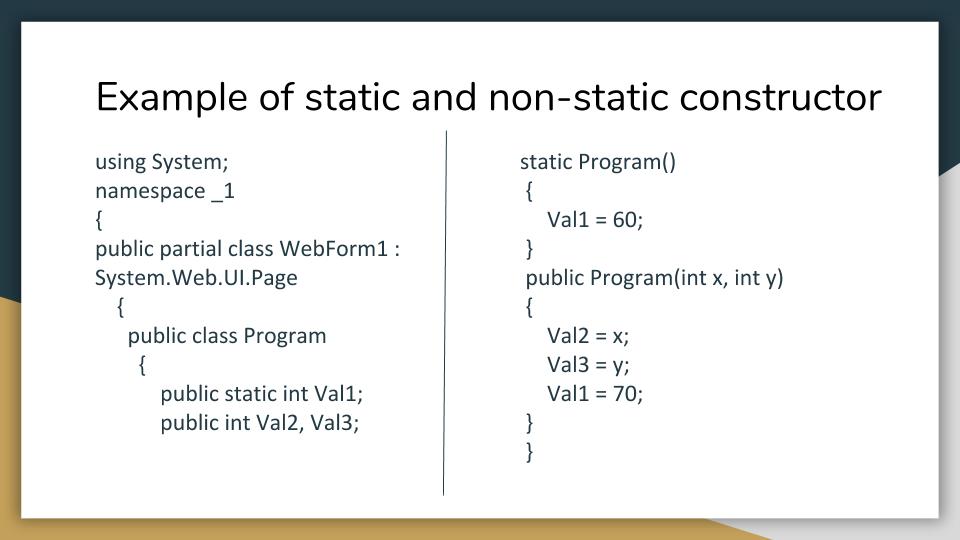 Example of static and non-static constructor

using System;
namespace _1
{
public partial class WebForm1 : System.Web.UI.Page
{
public class Program
{
public static int Val1;
public int Val2, Val3;

static Program()
{
Val1 = 60;
}
public Program(int x, int y)
{
Val2 = x;
Val3 = y;
Val1 = 70;
}
}